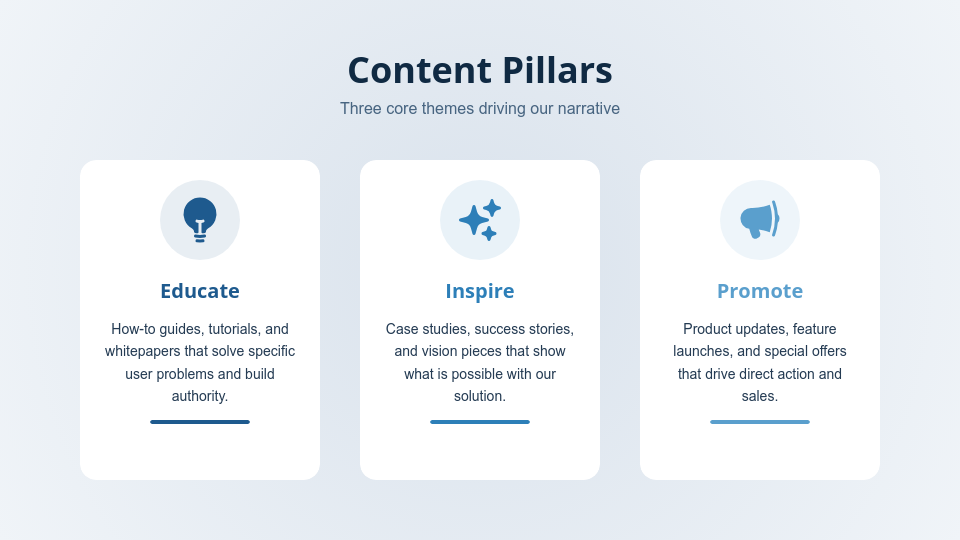 Content Pillars

Three core themes driving our narrative

Educate

How-to guides, tutorials, and whitepapers that solve specific user problems and build authority.

Inspire

Case studies, success stories, and vision pieces that show what is possible with our solution.

Promote

Product updates, feature launches, and special offers that drive direct action and sales.